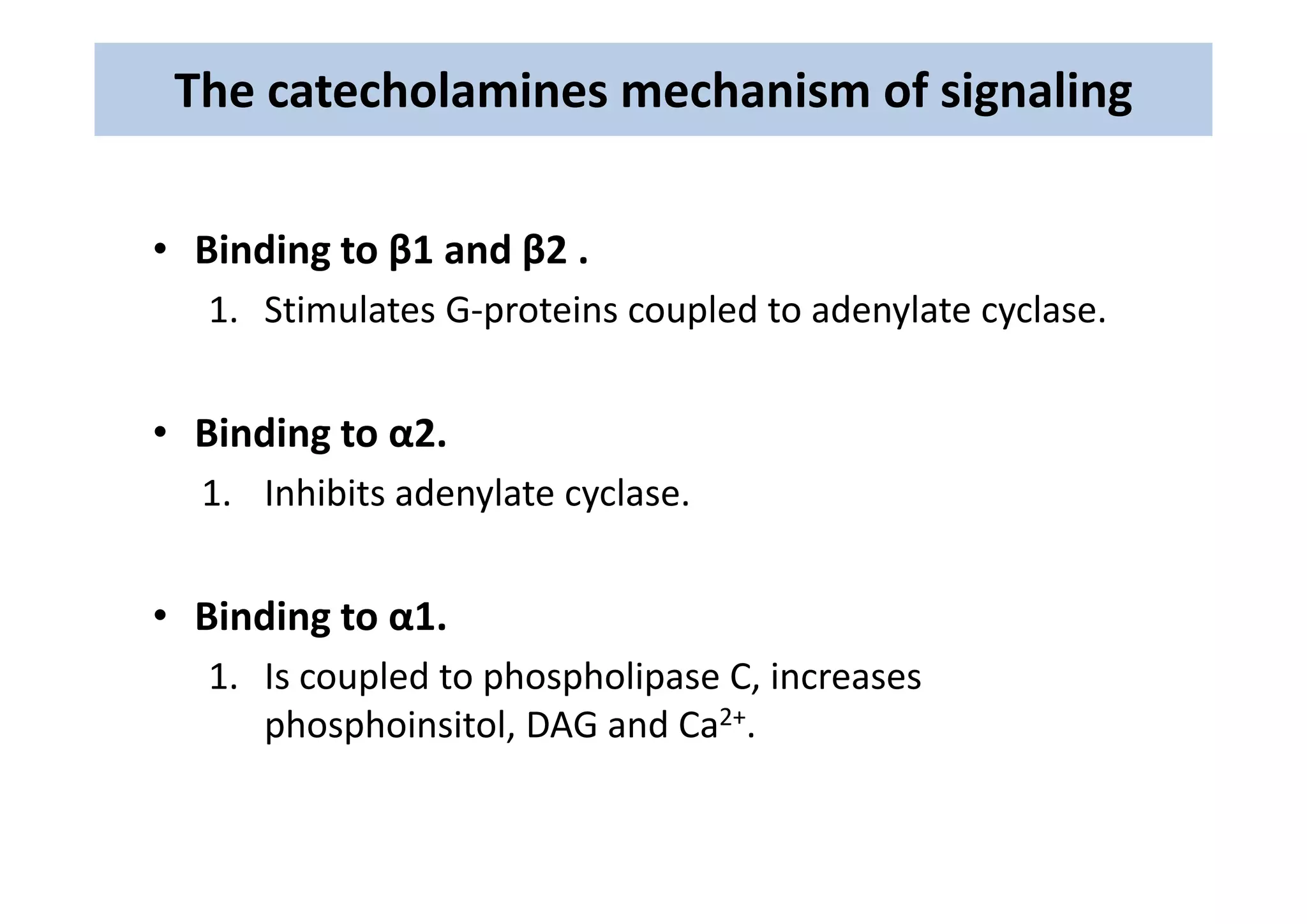 The catecholamines mechanism of signaling

• Binding to β1 and β2 .
1. Stimulates G-proteins coupled to adenylate cyclase.

• Binding to α2.
1. Inhibits adenylate cyclase.

• Binding to α1.
1. Is coupled to phospholipase C, increases phosphoinsitol, DAG and $Ca^{2+}$.